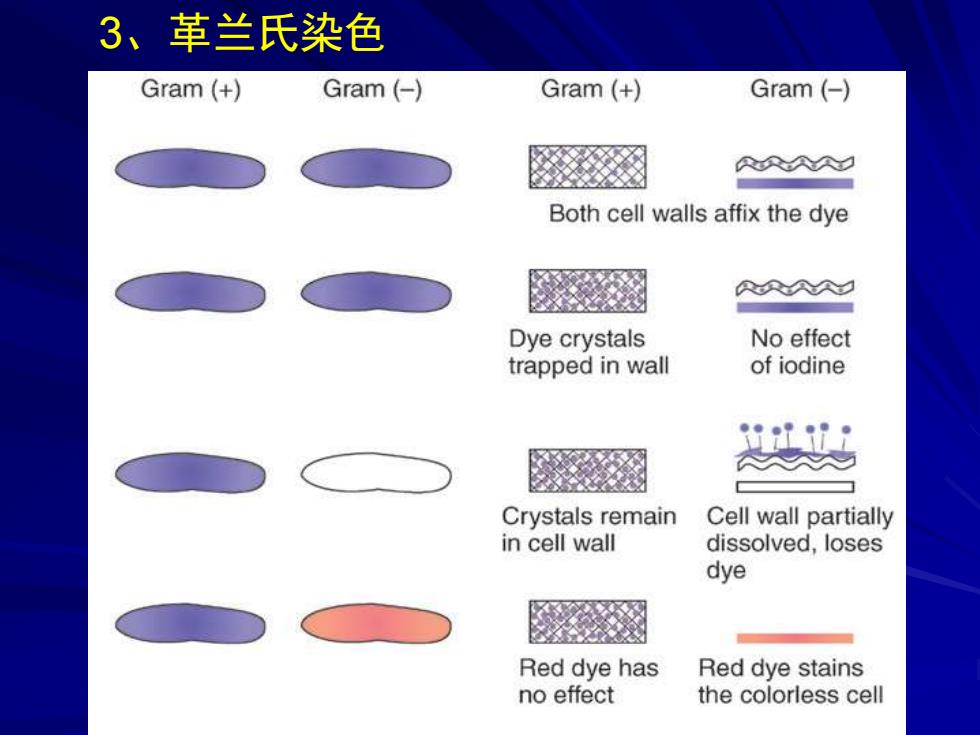 3、革兰氏染色

Gram (+)

Gram (–)

Gram (+)

Gram (–)

Both cell walls affix the dye

Dye crystals trapped in wall

No effect of iodine

Crystals remain in cell wall

Cell wall partially dissolved, loses dye

Red dye has no effect

Red dye stains the colorless cell